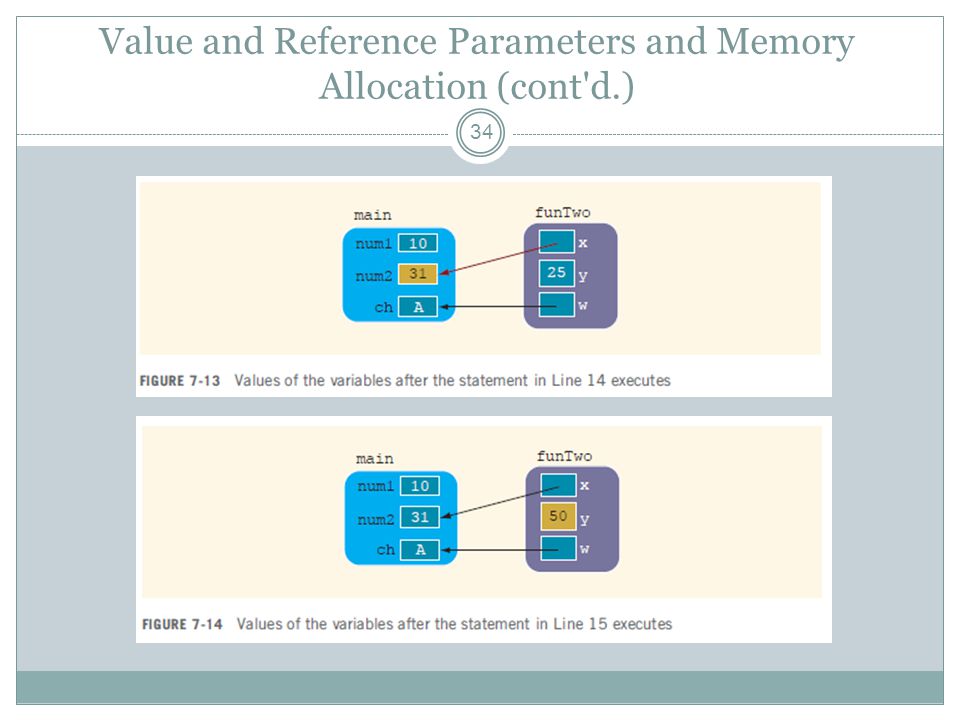 Value and Reference Parameters and Memory Allocation (cont'd.)

34

main

num1 10

num2 31

ch A

funTwo

x

25 y

w

FIGURE 7-13 Values of the variables after the statement in Line 14 executes

main

num1 10

num2 31

ch A

funTwo

x

50 y

w

FIGURE 7-14 Values of the variables after the statement in Line 15 executes